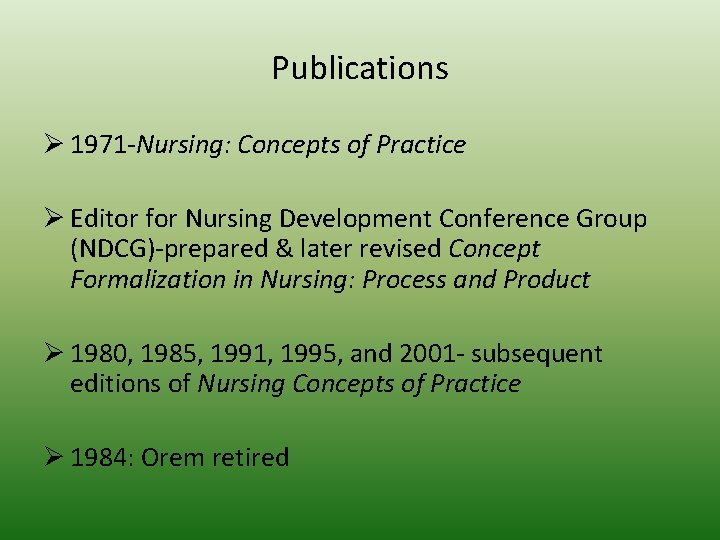 Publications

➢ 1971-Nursing: Concepts of Practice

➢ Editor for Nursing Development Conference Group (NDCG)-prepared & later revised Concept Formalization in Nursing: Process and Product

➢ 1980, 1985, 1991, 1995, and 2001- subsequent editions of Nursing Concepts of Practice

➢ 1984: Orem retired